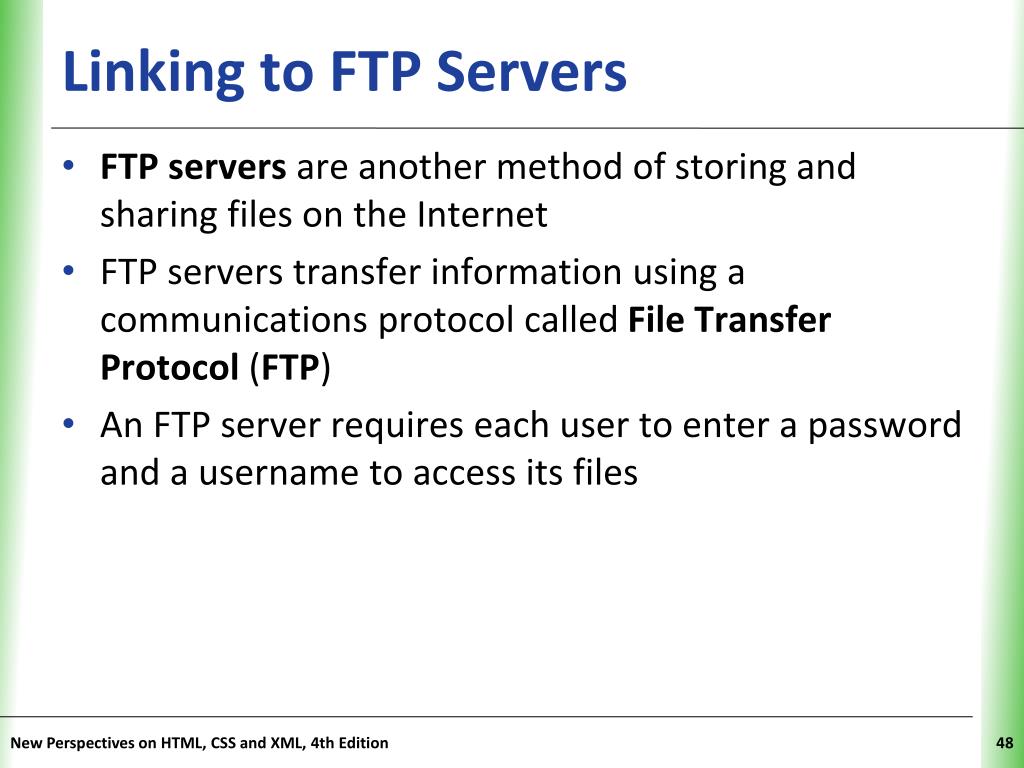 Linking to FTP Servers

• FTP servers are another method of storing and sharing files on the Internet

• FTP servers transfer information using a communications protocol called File Transfer Protocol (FTP)

• An FTP server requires each user to enter a password and a username to access its files

New Perspectives on HTML, CSS and XML, 4th Edition

48